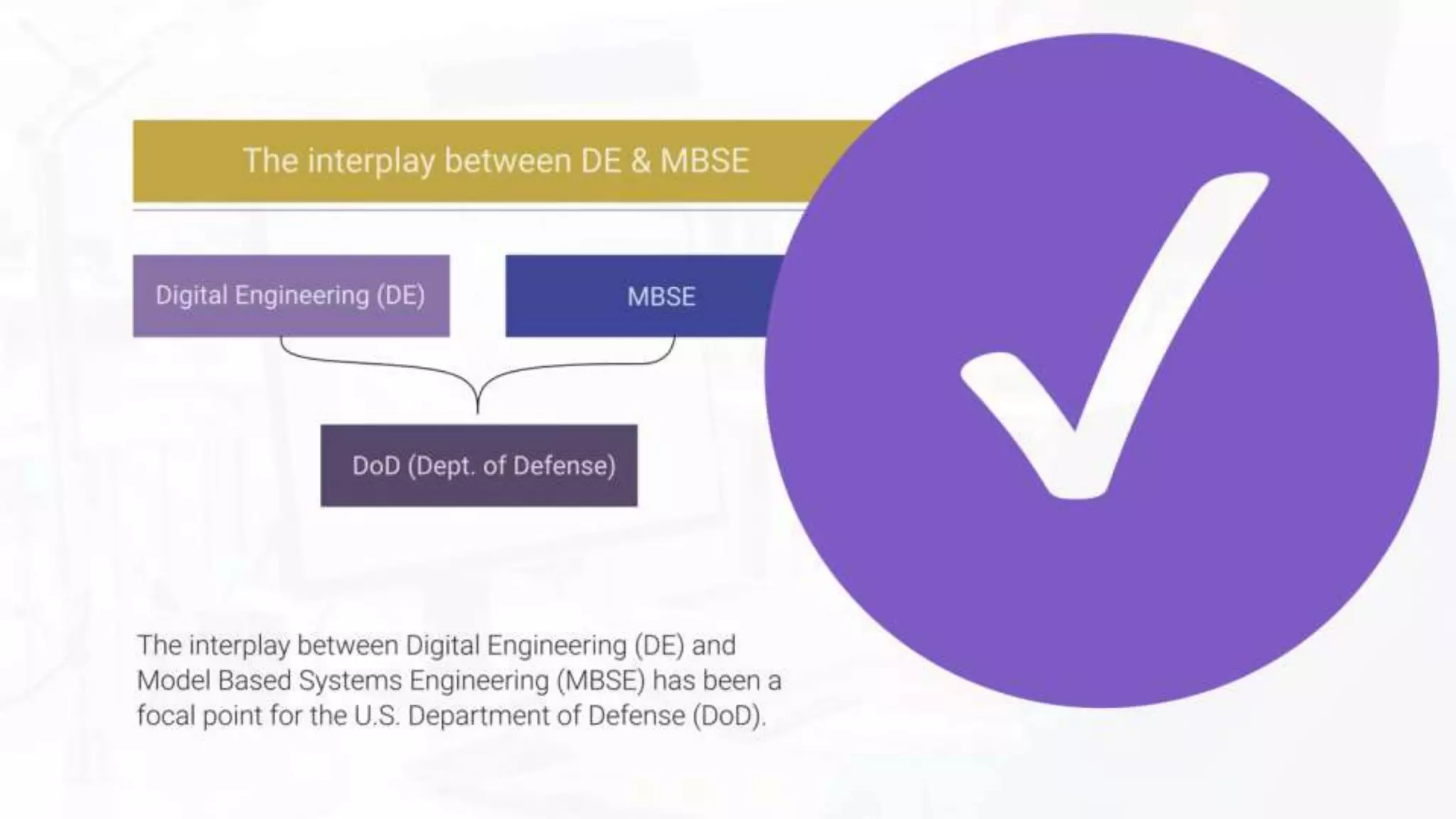 The interplay between DE & MBSE

Digital Engineering (DE)

MBSE

DoD (Dept. of Defense)

The interplay between Digital Engineering (DE) and Model Based Systems Engineering (MBSE) has been a focal point for the U.S. Department of Defense (DoD).